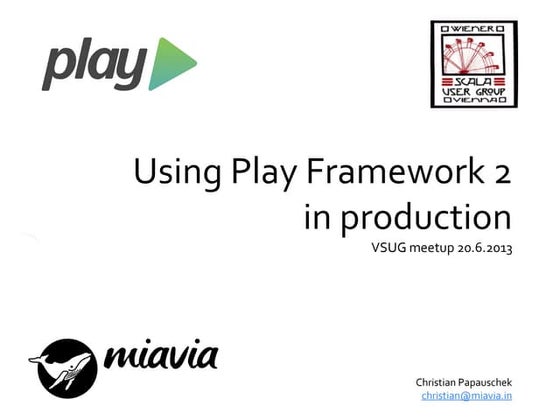 play

WIENER
SCALA
USER GROUP
VIENNA

Using Play Framework 2 in production

VSUG meetup 20.6.2013

miavia

Christian Papauschek
christian@miavia.in